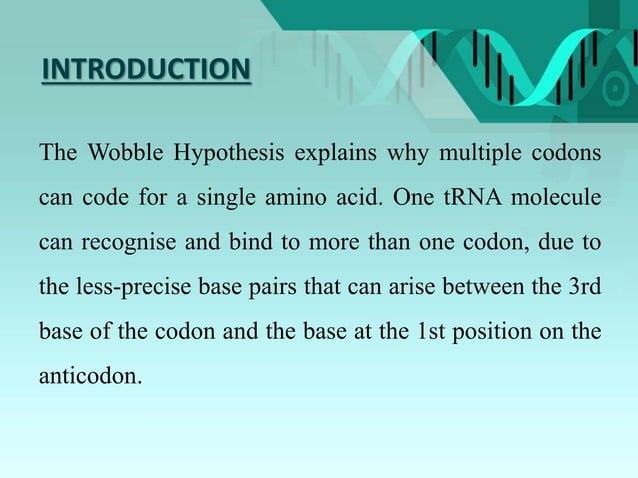 INTRODUCTION

The Wobble Hypothesis explains why multiple codons can code for a single amino acid. One tRNA molecule can recognise and bind to more than one codon, due to the less-precise base pairs that can arise between the 3rd base of the codon and the base at the 1st position on the anticodon.